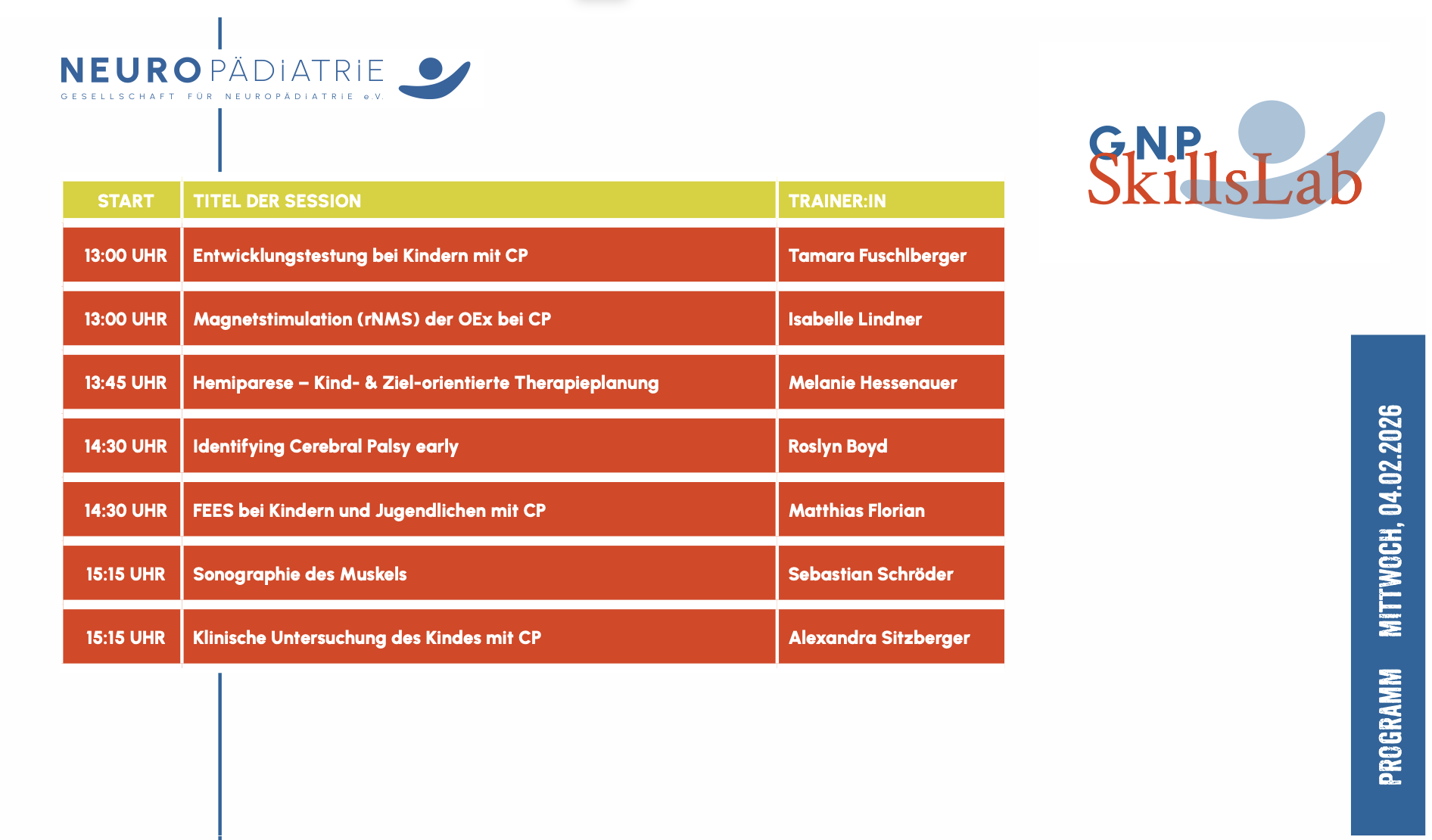 NEUROPÄDiATRiE
GESELLSCHAFT FÜR NEUROPÄDiATRiE e.V.

GNP SkillsLab

| START | TITEL DER SESSION | TRAINER:IN |
|---|---|---|
| 13:00 UHR | Entwicklungstestung bei Kindern mit CP | Tamara Fuschlberger |
| 13:00 UHR | Magnetstimulation (rNMS) der OEx bei CP | Isabelle Lindner |
| 13:45 UHR | Hemiparese – Kind- & Ziel-orientierte Therapieplanung | Melanie Hessenauer |
| 14:30 UHR | Identifying Cerebral Palsy early | Roslyn Boyd |
| 14:30 UHR | FEES bei Kindern und Jugendlichen mit CP | Matthias Florian |
| 15:15 UHR | Sonographie des Muskels | Sebastian Schröder |
| 15:15 UHR | Klinische Untersuchung des Kindes mit CP | Alexandra Sitzberger |

PROGRAMM MITTWOCH, 04.02.2026